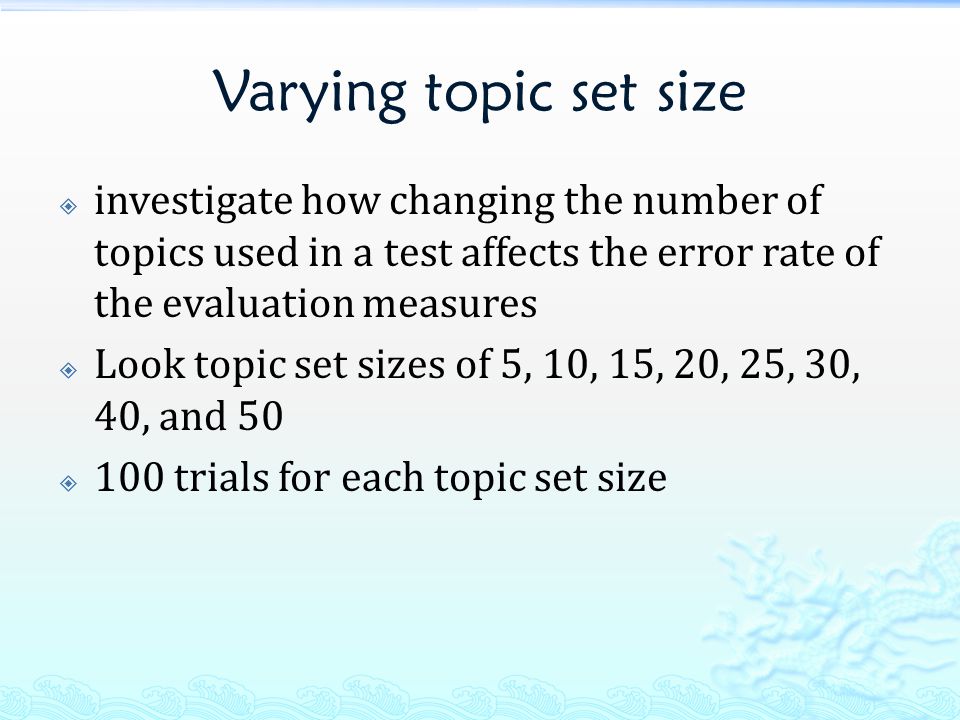 Varying topic set size

investigate how changing the number of topics used in a test affects the error rate of the evaluation measures

Look topic set sizes of 5, 10, 15, 20, 25, 30, 40, and 50

100 trials for each topic set size